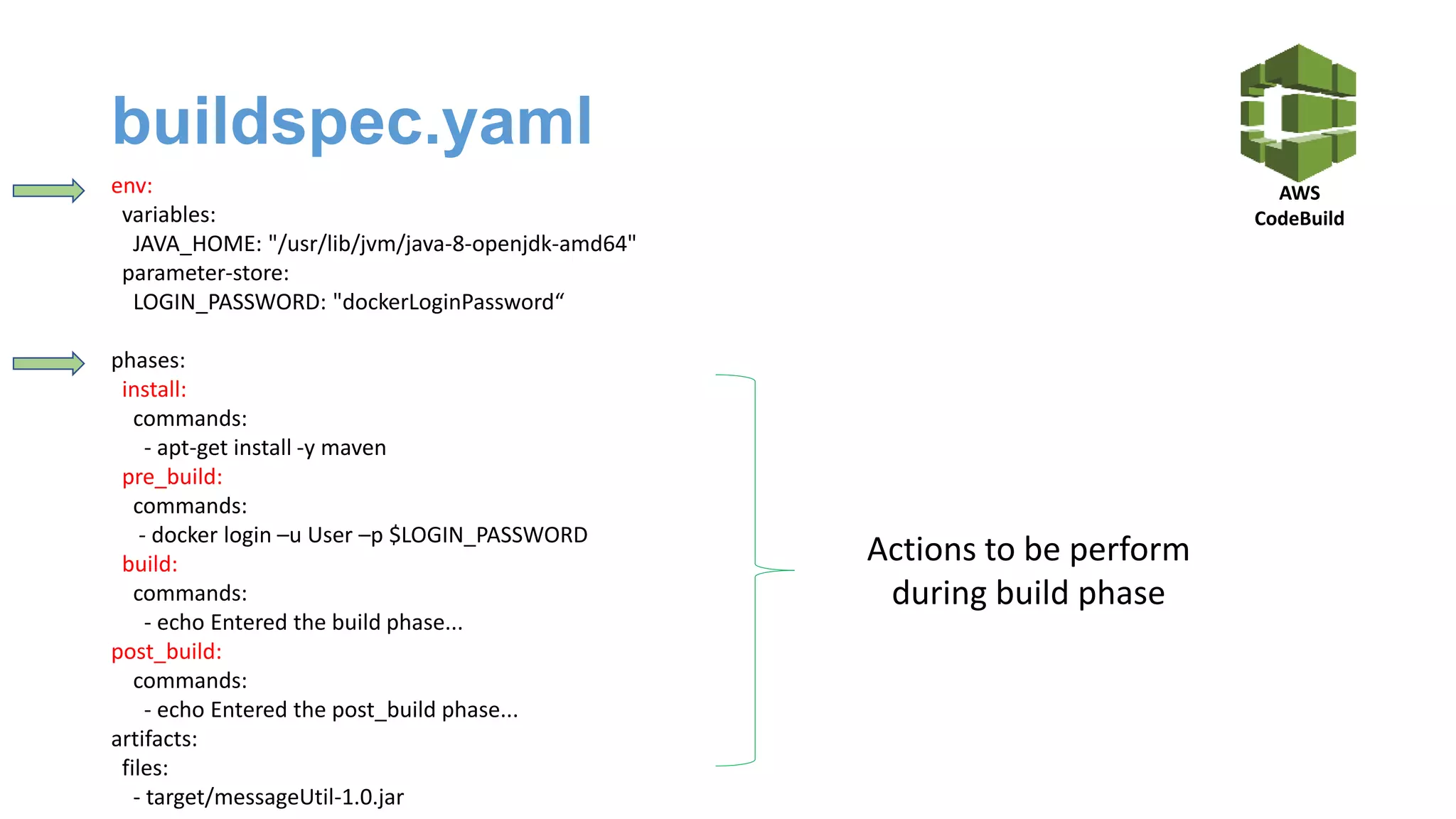 buildspec.yaml

AWS CodeBuild

env:
variables:
JAVA_HOME: "/usr/lib/jvm/java-8-openjdk-amd64"
parameter-store:
LOGIN_PASSWORD: "dockerLoginPassword“

phases:
install:
commands:
- apt-get install -y maven
pre_build:
commands:
- docker login –u User –p $LOGIN_PASSWORD
build:
commands:
- echo Entered the build phase...
post_build:
commands:
- echo Entered the post_build phase...
artifacts:
files:
- target/messageUtil-1.0.jar

Actions to be perform during build phase